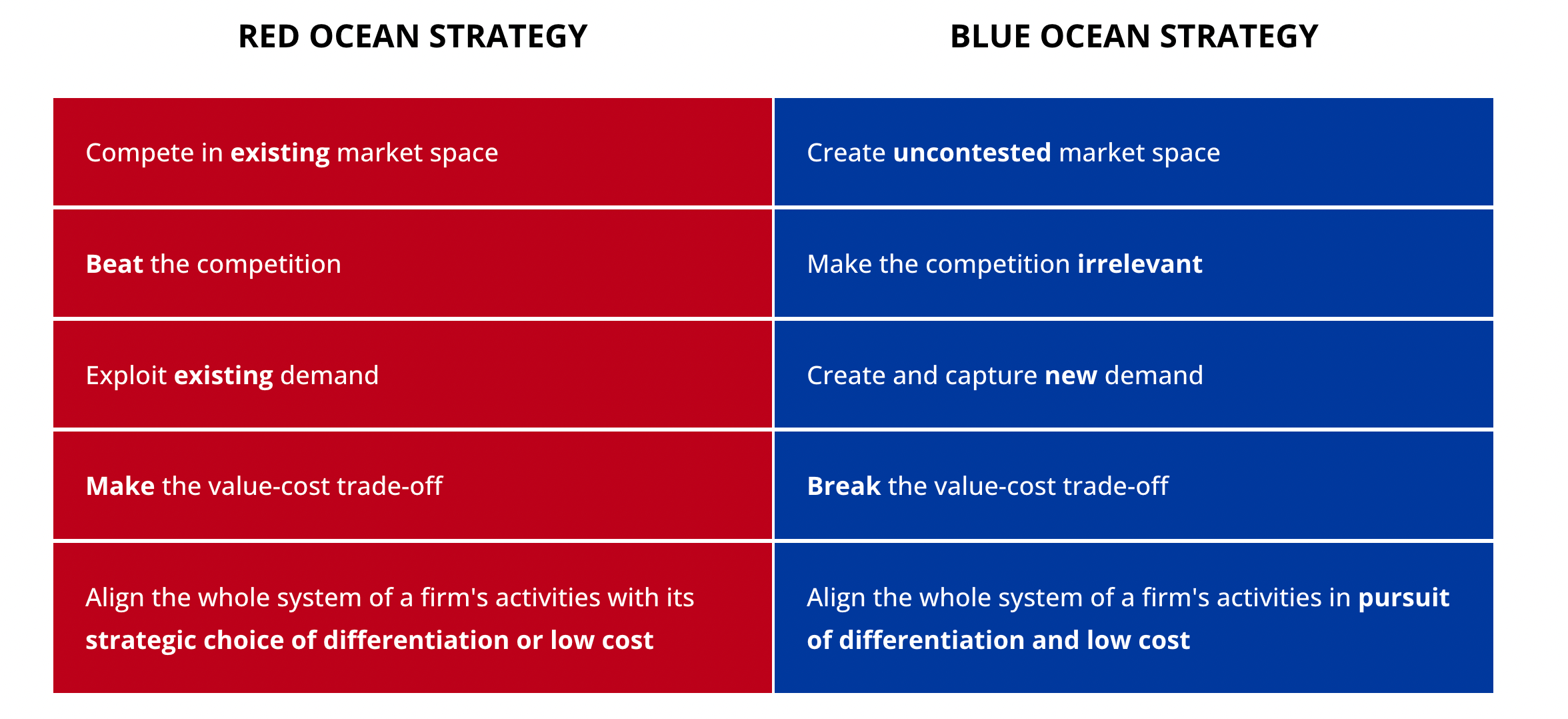 | RED OCEAN STRATEGY | BLUE OCEAN STRATEGY |
|---|---|
| Compete in existing market space | Create uncontested market space |
| Beat the competition | Make the competition irrelevant |
| Exploit existing demand | Create and capture new demand |
| Make the value-cost trade-off | Break the value-cost trade-off |
| Align the whole system of a firm's activities with its strategic choice of differentiation or low cost | Align the whole system of a firm's activities in pursuit of differentiation and low cost |